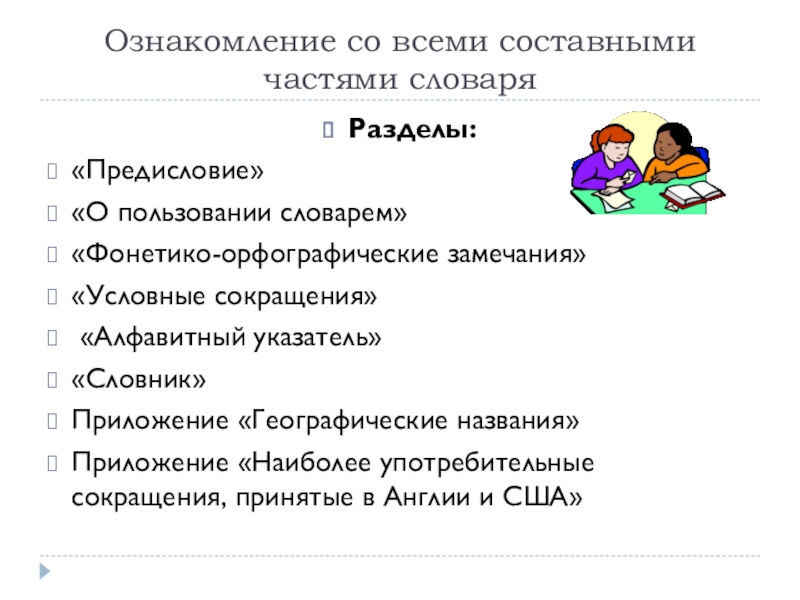 Ознакомление со всеми составными частями словаря

Разделы:

«Предисловие»

«О пользовании словарем»

«Фонетико-орфографические замечания»

«Условные сокращения»

«Алфавитный указатель»

«Словник»

Приложение «Географические названия»

Приложение «Наиболее употребительные сокращения, принятые в Англии и США»